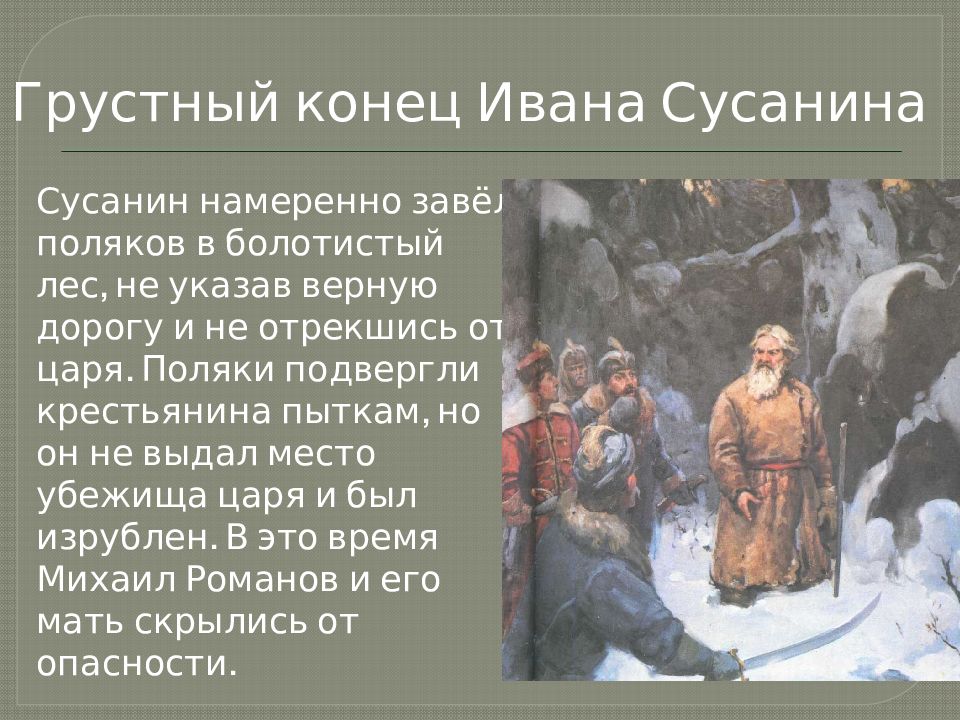 Грустный конец Ивана Сусанина

Сусанин намеренно завёл поляков в болотистый лес, не указав верную дорогу и не отрекшись от царя. Поляки подвергли крестьянина пыткам, но он не выдал место убежища царя и был изрублен. В это время Михаил Романов и его мать скрылись от опасности.